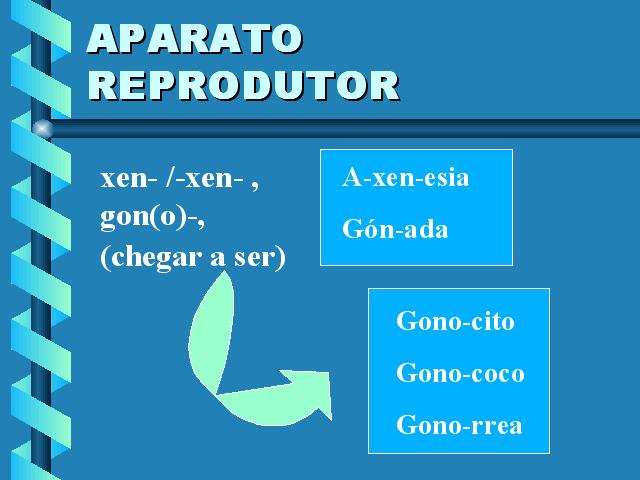 APARATO REPRODUTOR

xen- /-xen- , gon(o)-, (chegar a ser)

A-xen-esia

Gón-ada

Gono-cito

Gono-coco

Gono-rrea